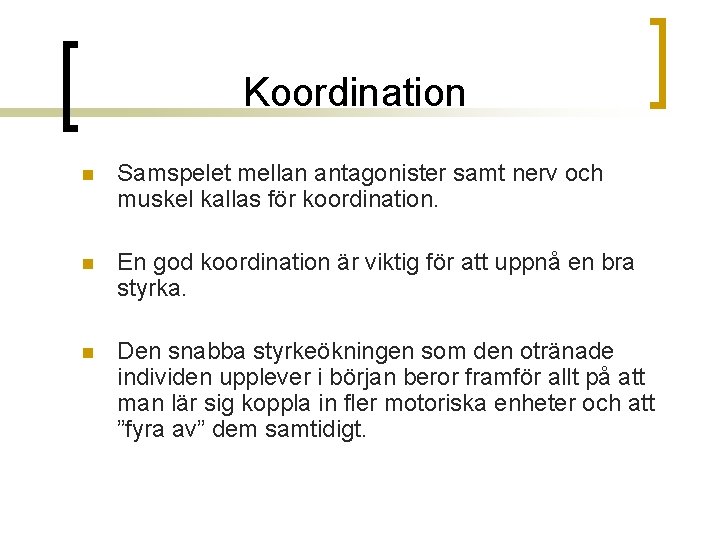 Koordination

Samspelet mellan antagonister samt nerv och muskel kallas för koordination.

En god koordination är viktig för att uppnå en bra styrka.

Den snabba styrkeökningen som den otränade individen upplever i början beror framför allt på att man lär sig koppla in fler motoriska enheter och att ”fyra av” dem samtidigt.